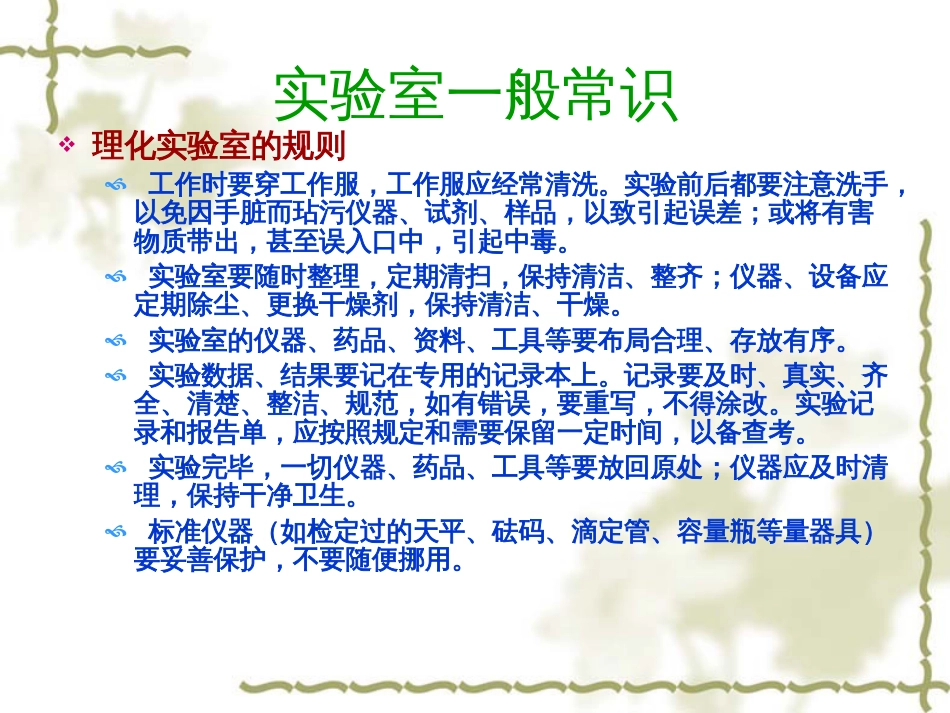 实验室一般常识

理化实验室的规则

工作时要穿工作服，工作服应经常清洗。实验前后都要注意洗手，以免因手脏而玷污仪器、试剂、样品，以致引起误差；或将有害物质带出，甚至误入口中，引起中毒。

实验室要随时整理，定期清扫，保持清洁、整齐；仪器、设备应定期除尘、更换干燥剂，保持清洁、干燥。

实验室的仪器、药品、资料、工具等要布局合理、存放有序。

实验数据、结果要记在专用的记录本上。记录要及时、真实、齐全、清楚、整洁、规范，如有错误，要重写，不得涂改。实验记录和报告单，应按照规定和需要保留一定时间，以备查考。

实验完毕，一切仪器、药品、工具等要放回原处；仪器应及时清理，保持干净卫生。

标准仪器（如检定过的天平、砝码、滴定管、容量瓶等量器具）要妥善保护，不要随便挪用。